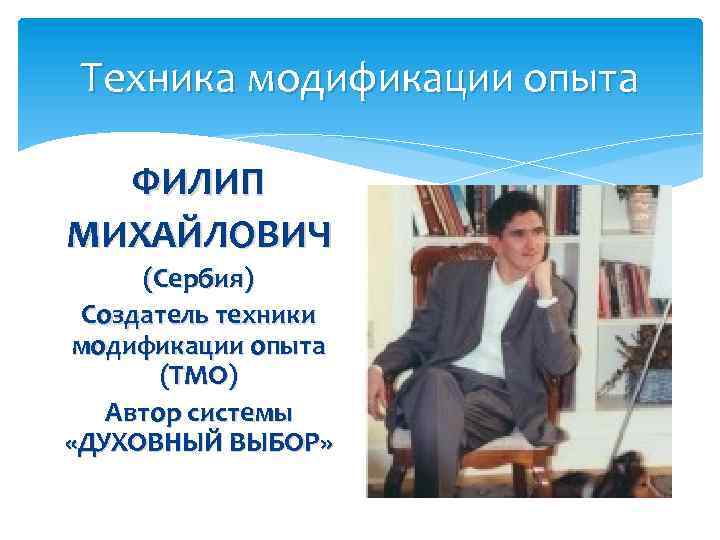 Техника модификации опыта

ФИЛИП МИХАЙЛОВИЧ
(Сербия)
Создатель техники модификации опыта (ТМО)
Автор системы «ДУХОВНЫЙ ВЫБОР»